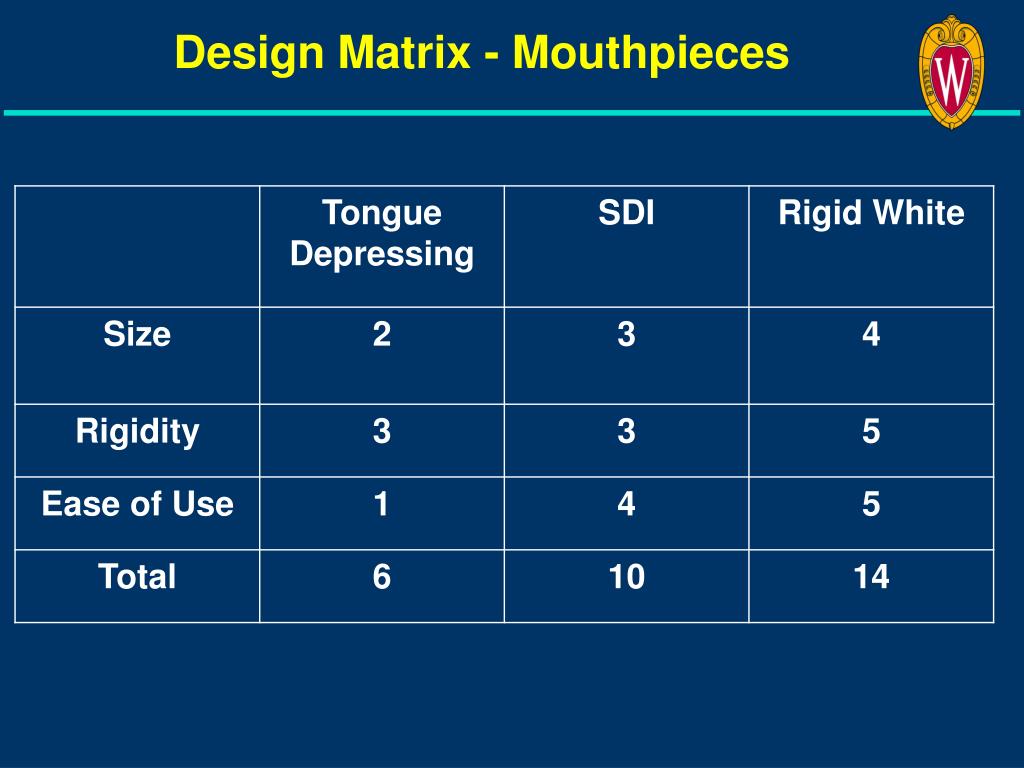 Design Matrix - Mouthpieces

W

| | Tongue Depressing | SDI | Rigid White |
|---|---|---|---|
| Size | 2 | 3 | 4 |
| Rigidity | 3 | 3 | 5 |
| Ease of Use | 1 | 4 | 5 |
| Total | 6 | 10 | 14 |